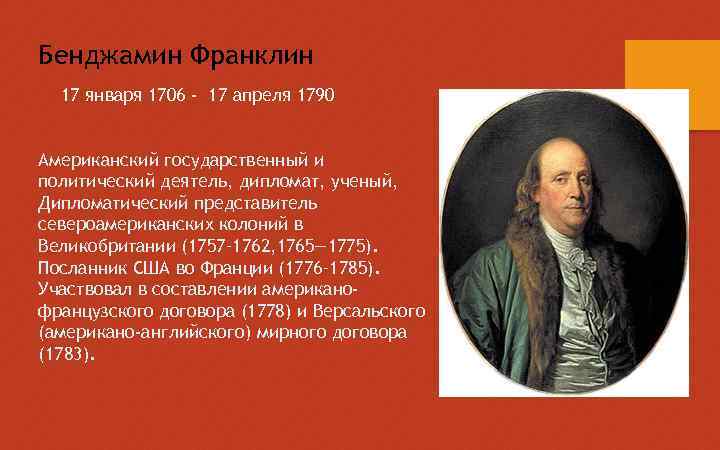 Бенджамин Франклин

17 января 1706 - 17 апреля 1790

Американский государственный и политический деятель, дипломат, ученый, Дипломатический представитель североамериканских колоний в Великобритании (1757-1762,1765—1775). Посланник США во Франции (1776-1785). Участвовал в составлении американо-французского договора (1778) и Версальского (американо-английского) мирного договора (1783).